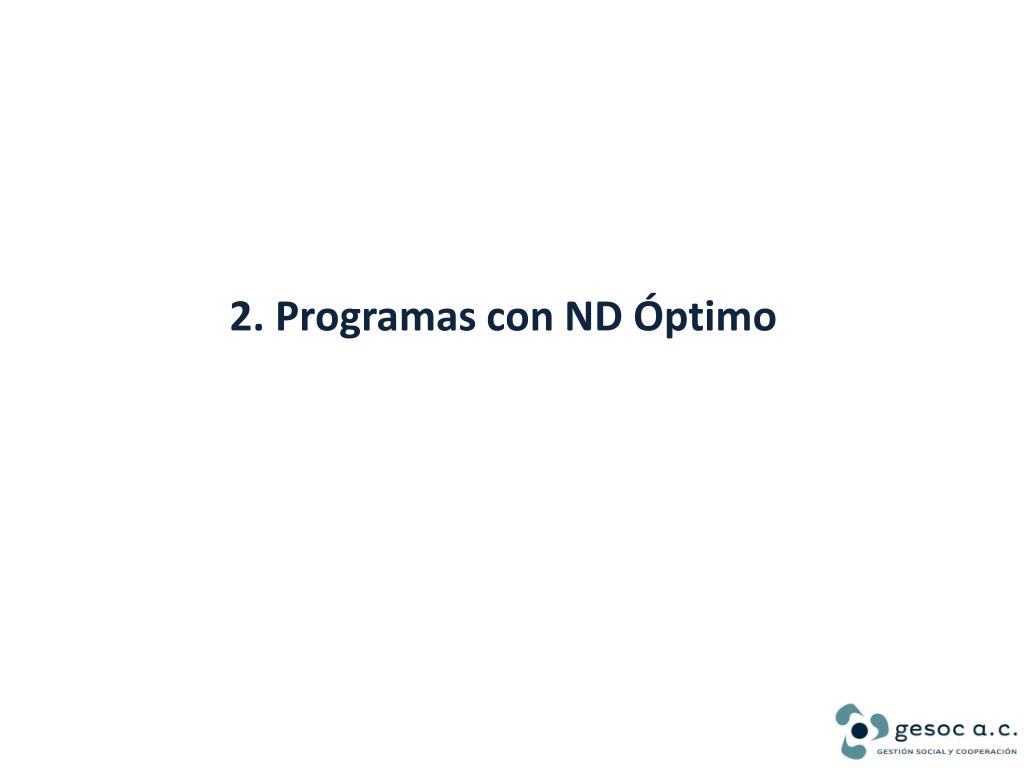 2. Programas con ND Óptimo

gesoc a.c.
GESTIÓN SOCIAL y COOPERACIÓN